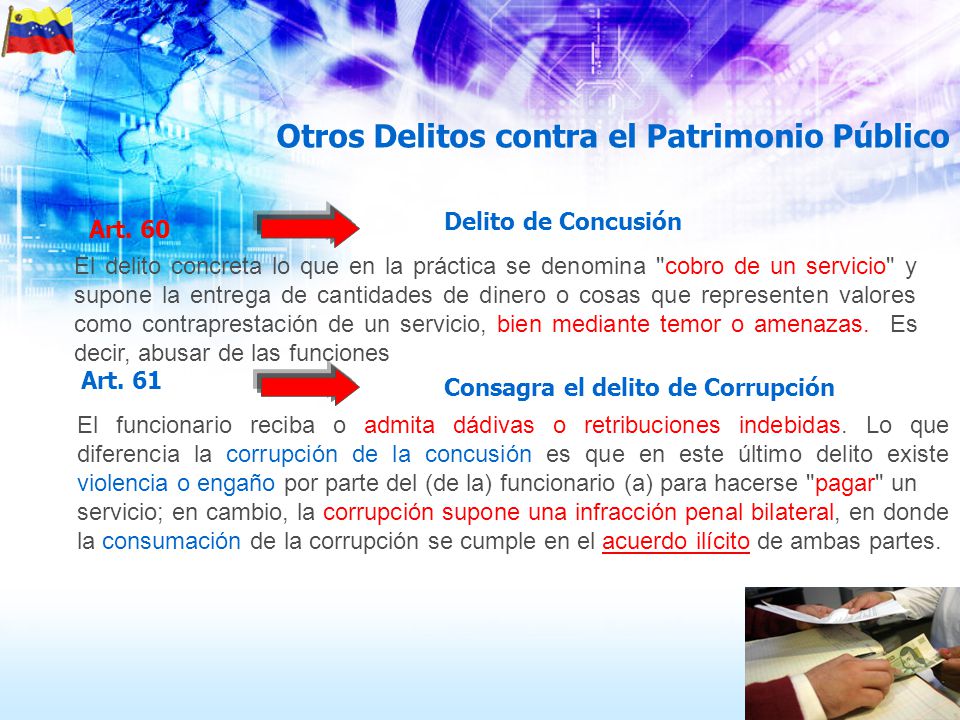 Otros Delitos contra el Patrimonio Público

Art. 60

Delito de Concusión

El delito concreta lo que en la práctica se denomina "cobro de un servicio" y supone la entrega de cantidades de dinero o cosas que representen valores como contraprestación de un servicio, bien mediante temor o amenazas. Es decir, abusar de las funciones

Art. 61

Consagra el delito de Corrupción

El funcionario reciba o admita dádivas o retribuciones indebidas. Lo que diferencia la corrupción de la concusión es que en este último delito existe violencia o engaño por parte del (de la) funcionario (a) para hacerse "pagar" un servicio; en cambio, la corrupción supone una infracción penal bilateral, en donde la consumación de la corrupción se cumple en el acuerdo ilícito de ambas partes.